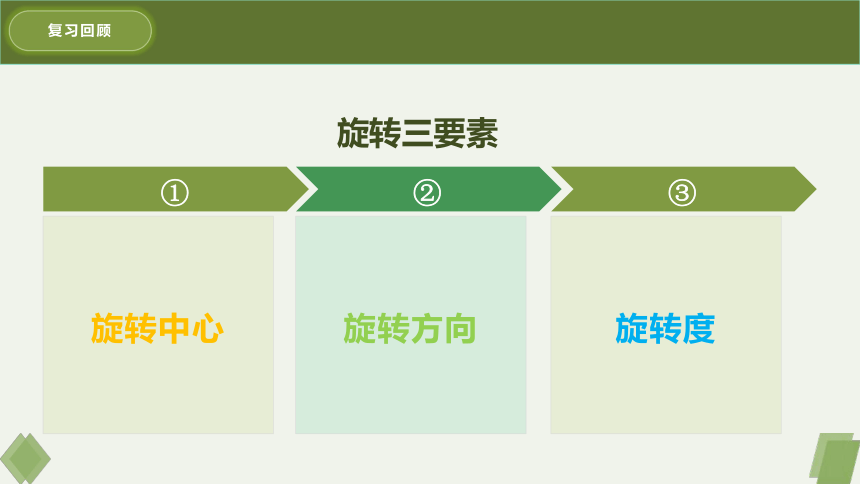 复习回顾

旋转三要素

①

旋转中心

②

旋转方向

③

旋转度